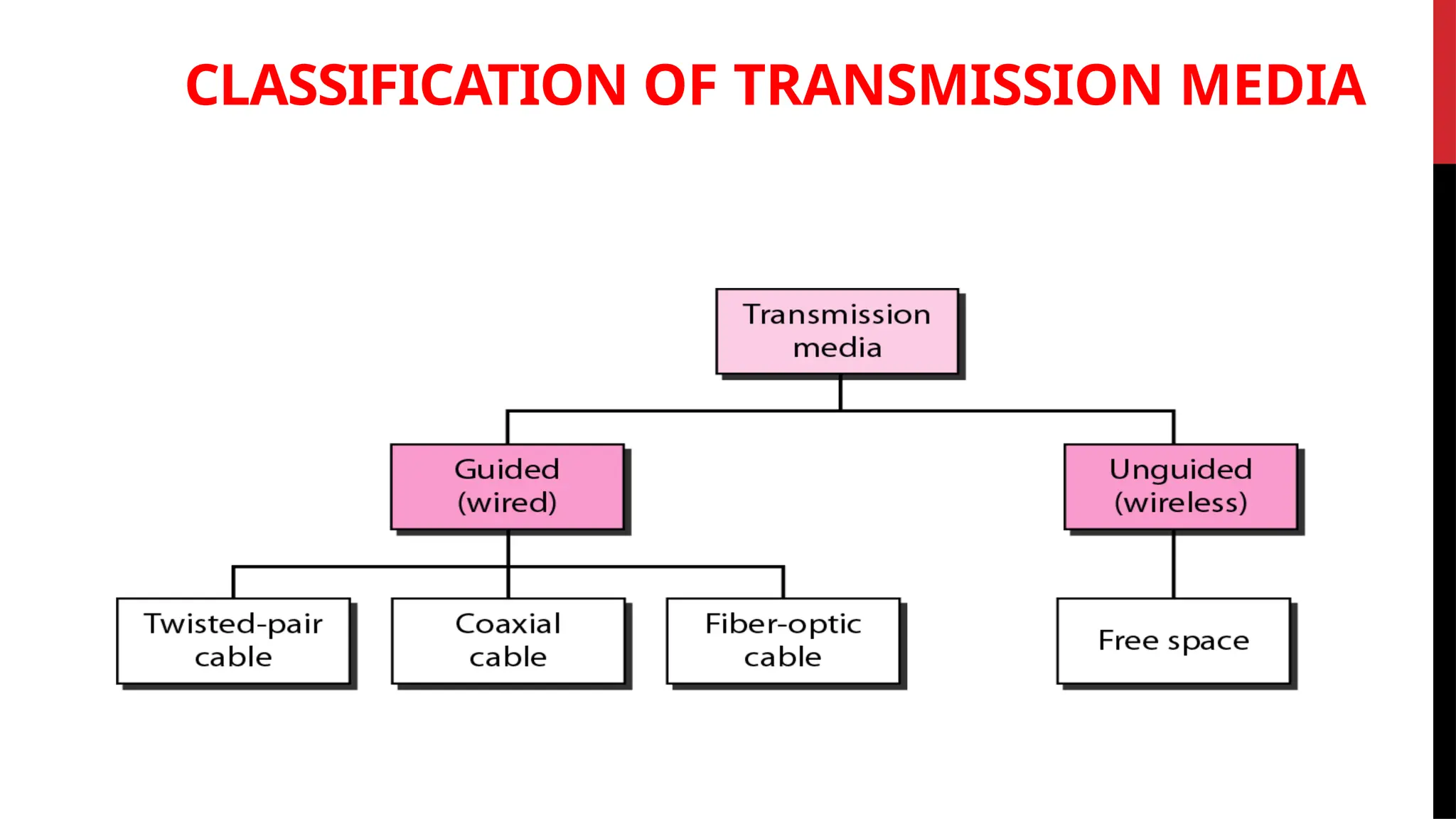 CLASSIFICATION OF TRANSMISSION MEDIA

Transmission media

Guided (wired)

Unguided (wireless)

Twisted-pair cable

Coaxial cable

Fiber-optic cable

Free space